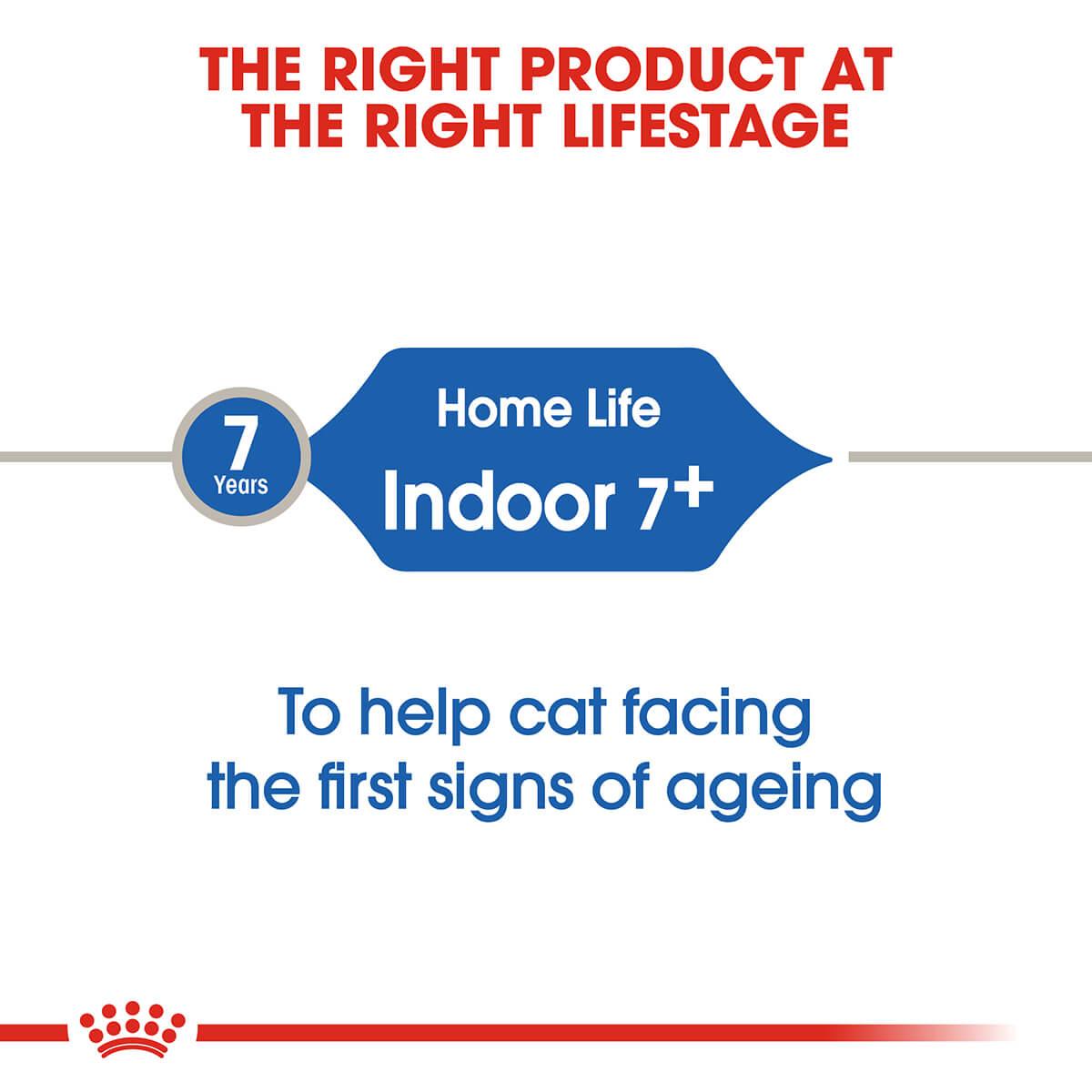 THE RIGHT PRODUCT AT THE RIGHT LIFESTAGE

7 Years

Home Life

Indoor 7+

To help cat facing the first signs of ageing